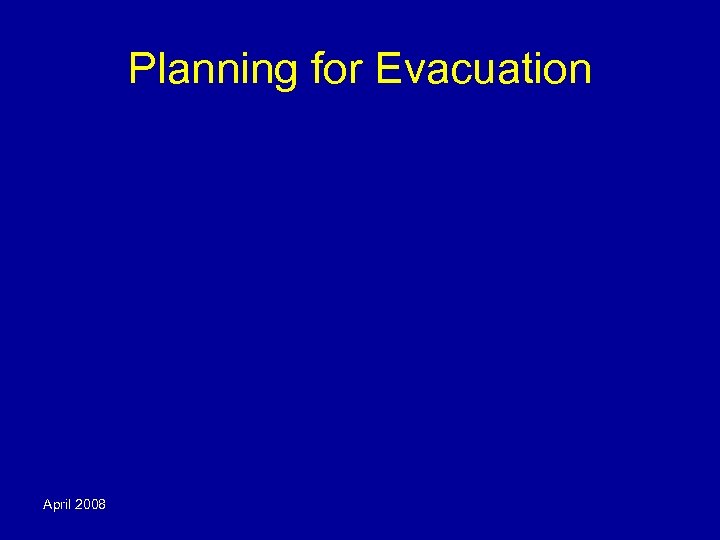 Planning for Evacuation

April 2008